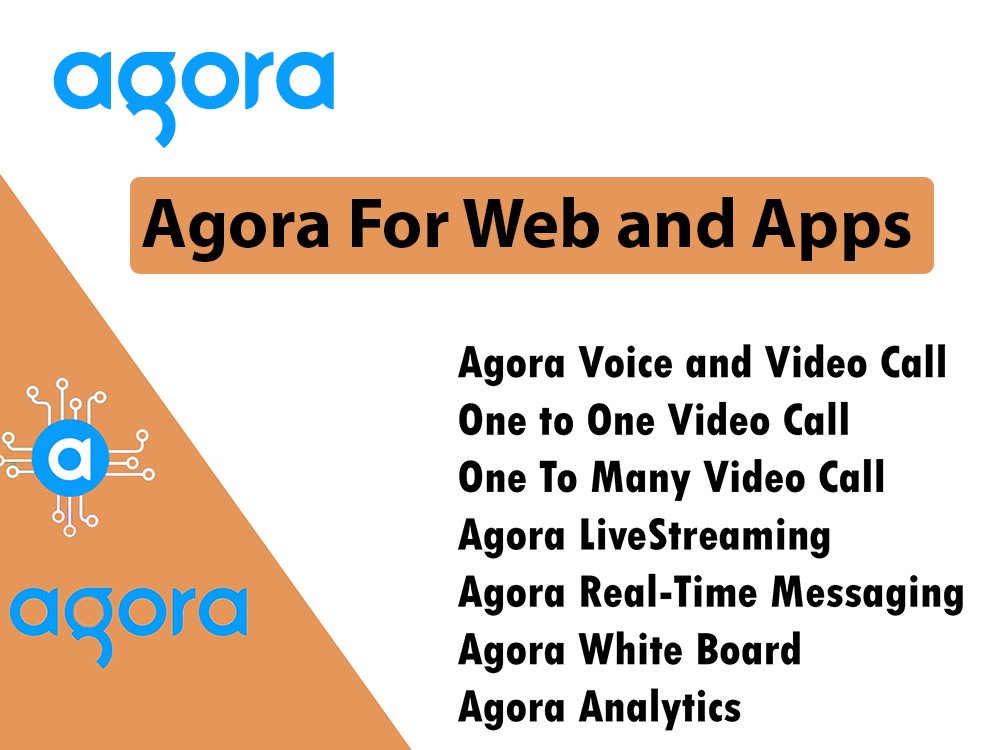 agora

Agora For Web and Apps

Agora Voice and Video Call
One to One Video Call
One To Many Video Call
Agora LiveStreaming
Agora Real-Time Messaging
Agora White Board
Agora Analytics

a

agora